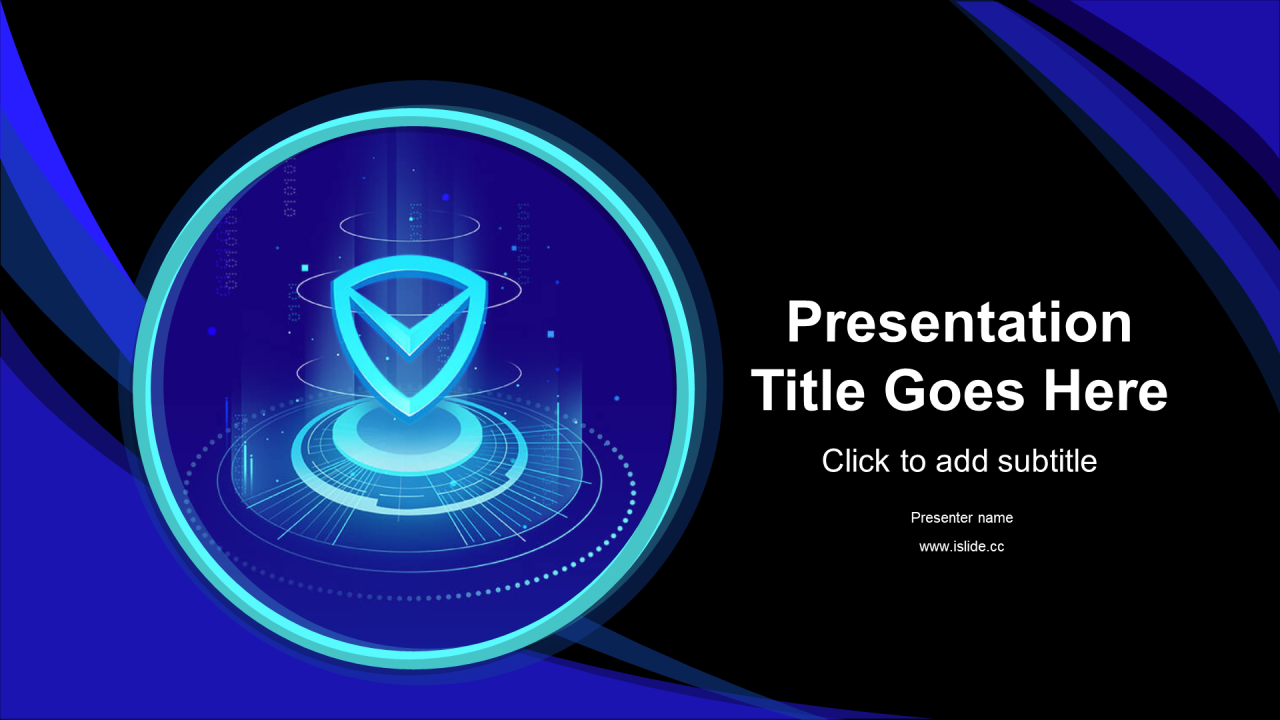 Presentation Title Goes Here

Click to add subtitle

Presenter name

www.islide.cc